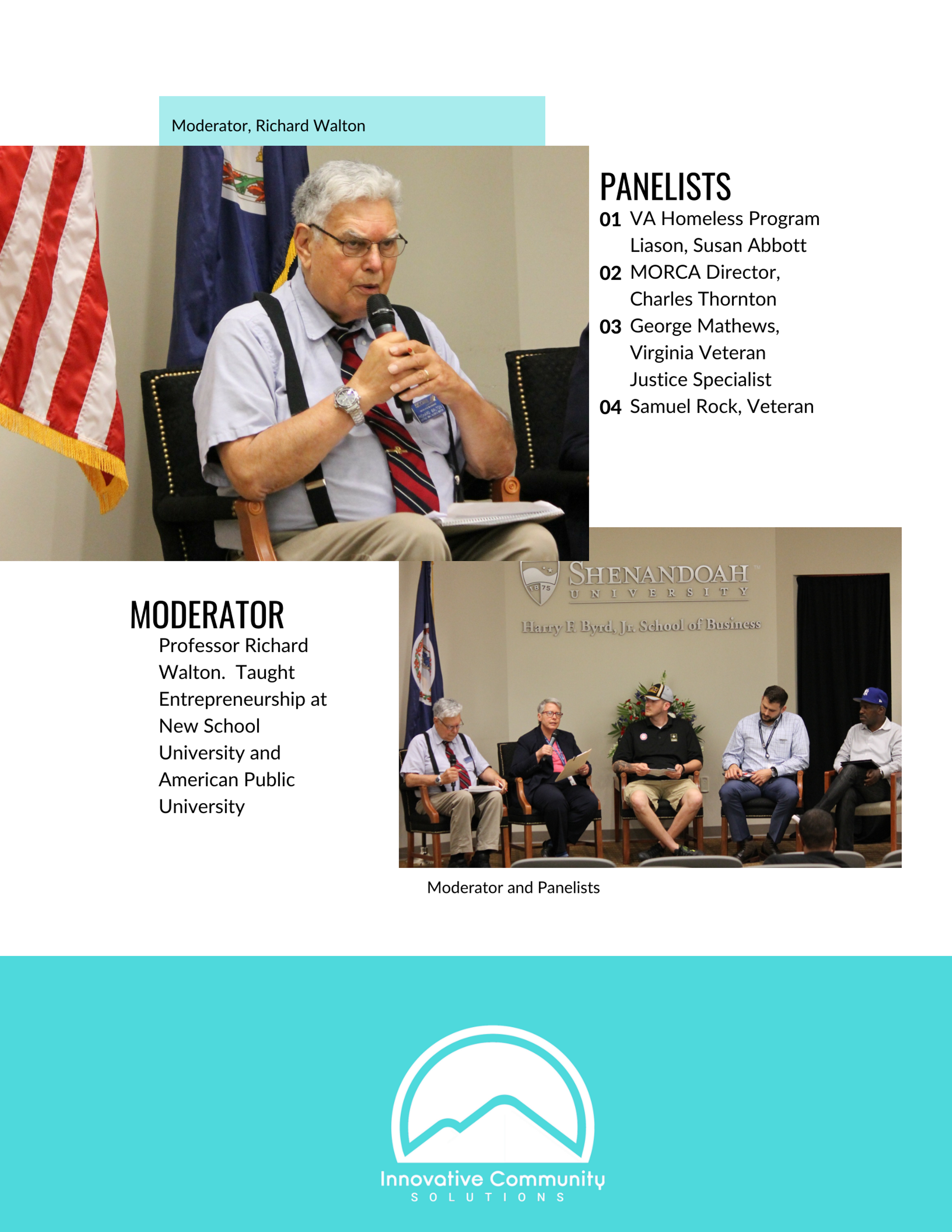 Moderator, Richard Walton

PANELISTS
01 VA Homeless Program Liason, Susan Abbott
02 MORCA Director, Charles Thornton
03 George Mathews, Virginia Veteran Justice Specialist
04 Samuel Rock, Veteran

MODERATOR
Professor Richard Walton. Taught Entrepreneurship at New School University and American Public University

1875 SHENANDOAH UNIVERSITY
Harry F. Byrd, Jr. School of Business

Moderator and Panelists

Innovative Community
SOLUTIONS